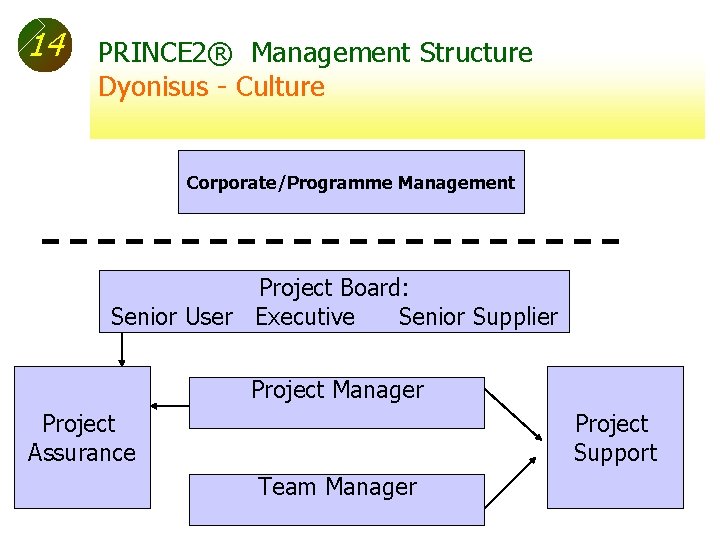 14

PRINCE2® Management Structure
Dyonisus - Culture

Corporate/Programme Management

Project Board:
Senior User Executive Senior Supplier

Project Assurance

Project Manager

Team Manager

Project Support